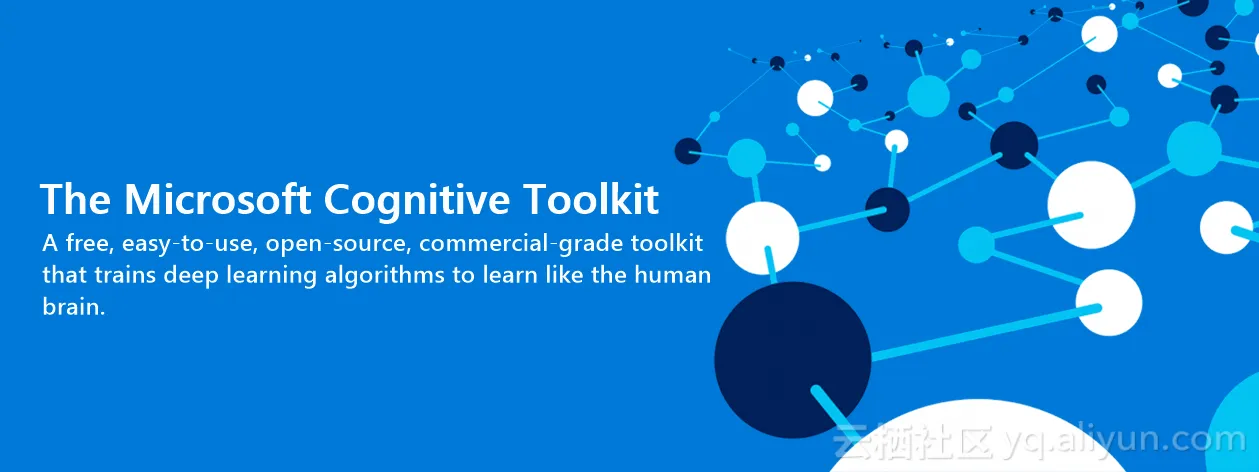 The Microsoft Cognitive Toolkit

A free, easy-to-use, open-source, commercial-grade toolkit that trains deep learning algorithms to learn like the human brain.

云栖社区 yq.aliyun.com